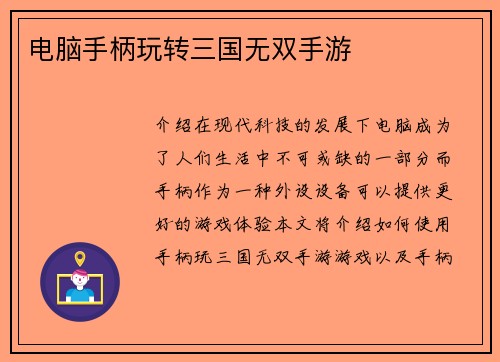 电脑手柄玩转三国无双手游

介绍在现代科技的发展下电脑成为了人们生活中不可或缺的一部分而手柄作为一种外设设备可以提供更好的游戏体验本文将介绍如何使用手柄玩三国无双手游游戏以及手柄